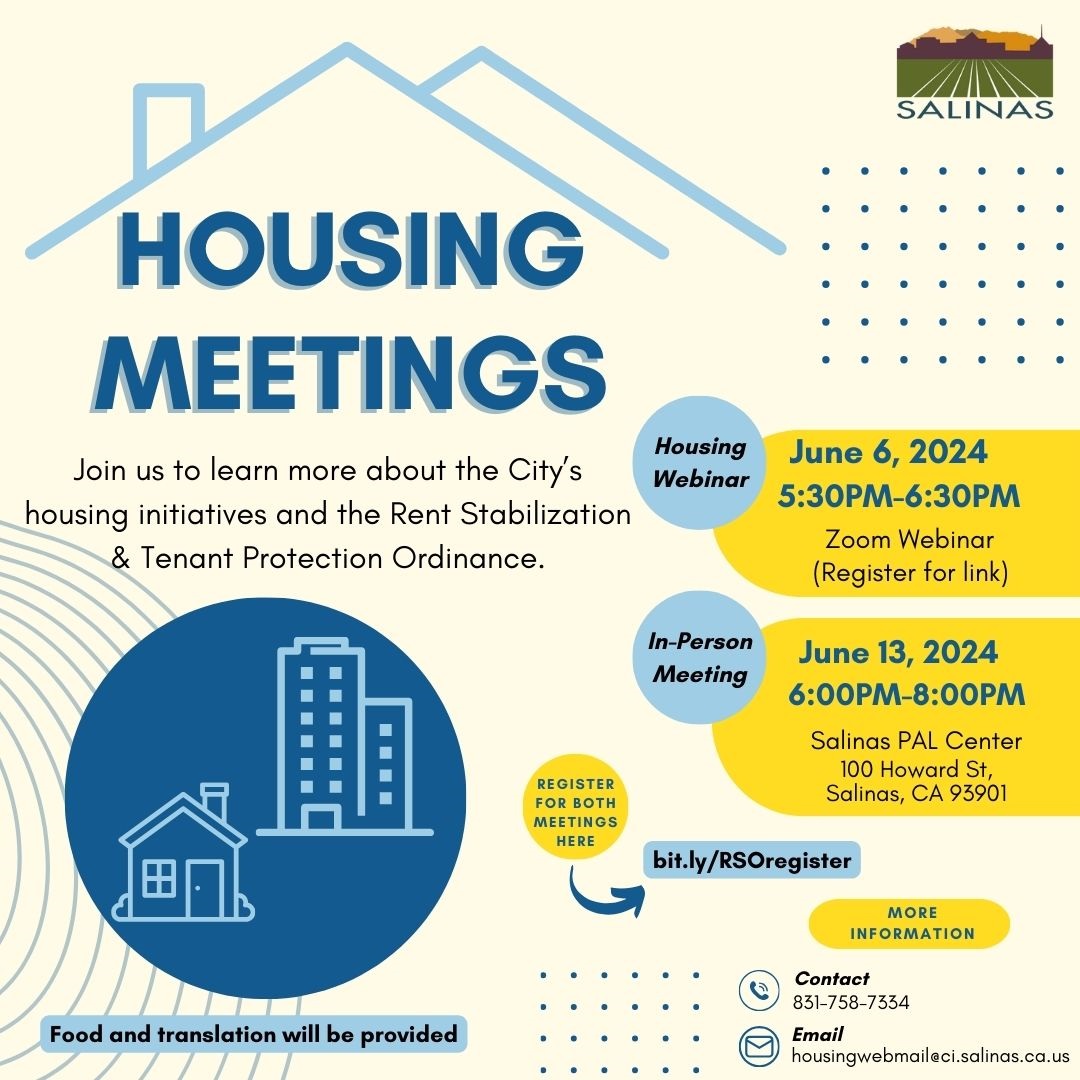 SALINAS

HOUSING MEETINGS

Join us to learn more about the City's housing initiatives and the Rent Stabilization & Tenant Protection Ordinance.

Housing Webinar

June 6, 2024
5:30PM-6:30PM
Zoom Webinar
(Register for link)

In-Person Meeting

June 13, 2024
6:00PM-8:00PM
Salinas PAL Center
100 Howard St,
Salinas, CA 93901

REGISTER FOR BOTH MEETINGS HERE

bit.ly/RSOregister

MORE INFORMATION

Contact
831-758-7334

Email
housingwebmail@ci.salinas.ca.us

Food and translation will be provided